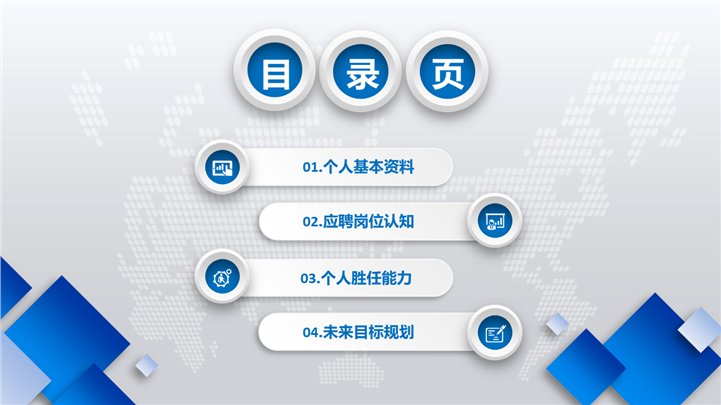 目 录 页

01.个人基本资料

02.应聘岗位认知

03.个人胜任能力

04.未来目标规划